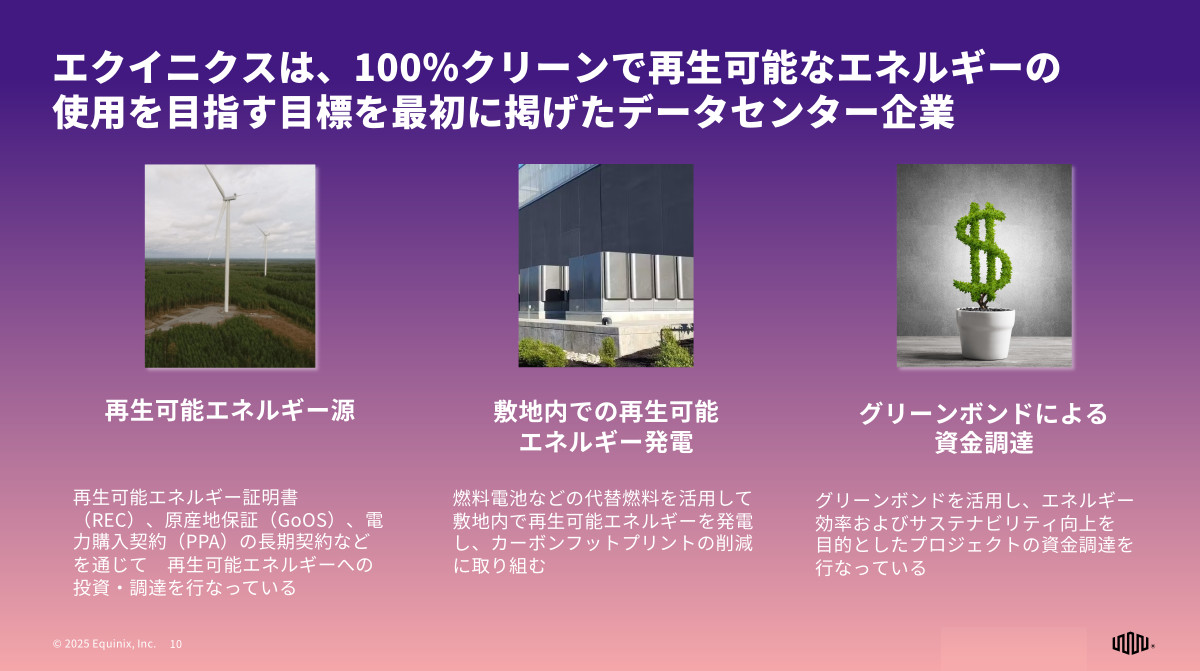 エクイニクスは、100%クリーンで再生可能なエネルギーの使用を目指す目標を最初に掲げたデータセンター企業

再生可能エネルギー源

再生可能エネルギー証明書（REC）、原産地保証（GoOS）、電力購入契約（PPA）の長期契約などを通じて　再生可能エネルギーへの投資・調達を行なっている

敷地内での再生可能エネルギー発電

燃料電池などの代替燃料を活用して敷地内で再生可能エネルギーを発電し、カーボンフットプリントの削減に取り組む

グリーンボンドによる資金調達

グリーンボンドを活用し、エネルギー効率およびサステナビリティ向上を目的としたプロジェクトの資金調達を行なっている

© 2025 Equinix, Inc.　10